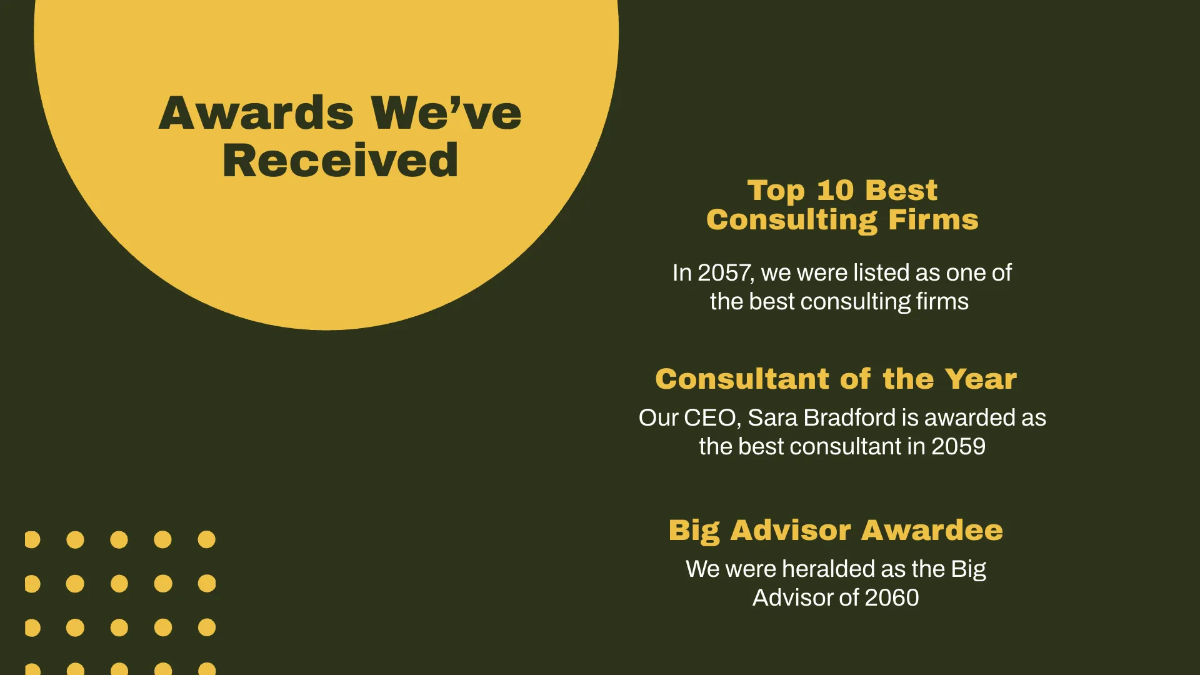 Awards We’ve Received

Top 10 Best Consulting Firms

In 2057, we were listed as one of the best consulting firms

Consultant of the Year

Our CEO, Sara Bradford is awarded as the best consultant in 2059

Big Advisor Awardee

We were heralded as the Big Advisor of 2060